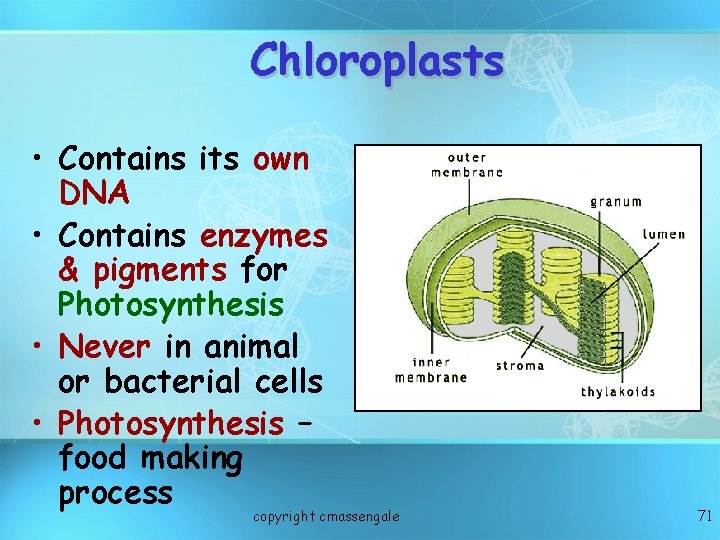 Chloroplasts

• Contains its own DNA
• Contains enzymes & pigments for Photosynthesis
• Never in animal or bacterial cells
• Photosynthesis – food making process

outer membrane
granum
lumen
inner membrane
stroma
thylakoids

copyright cmassengale

71